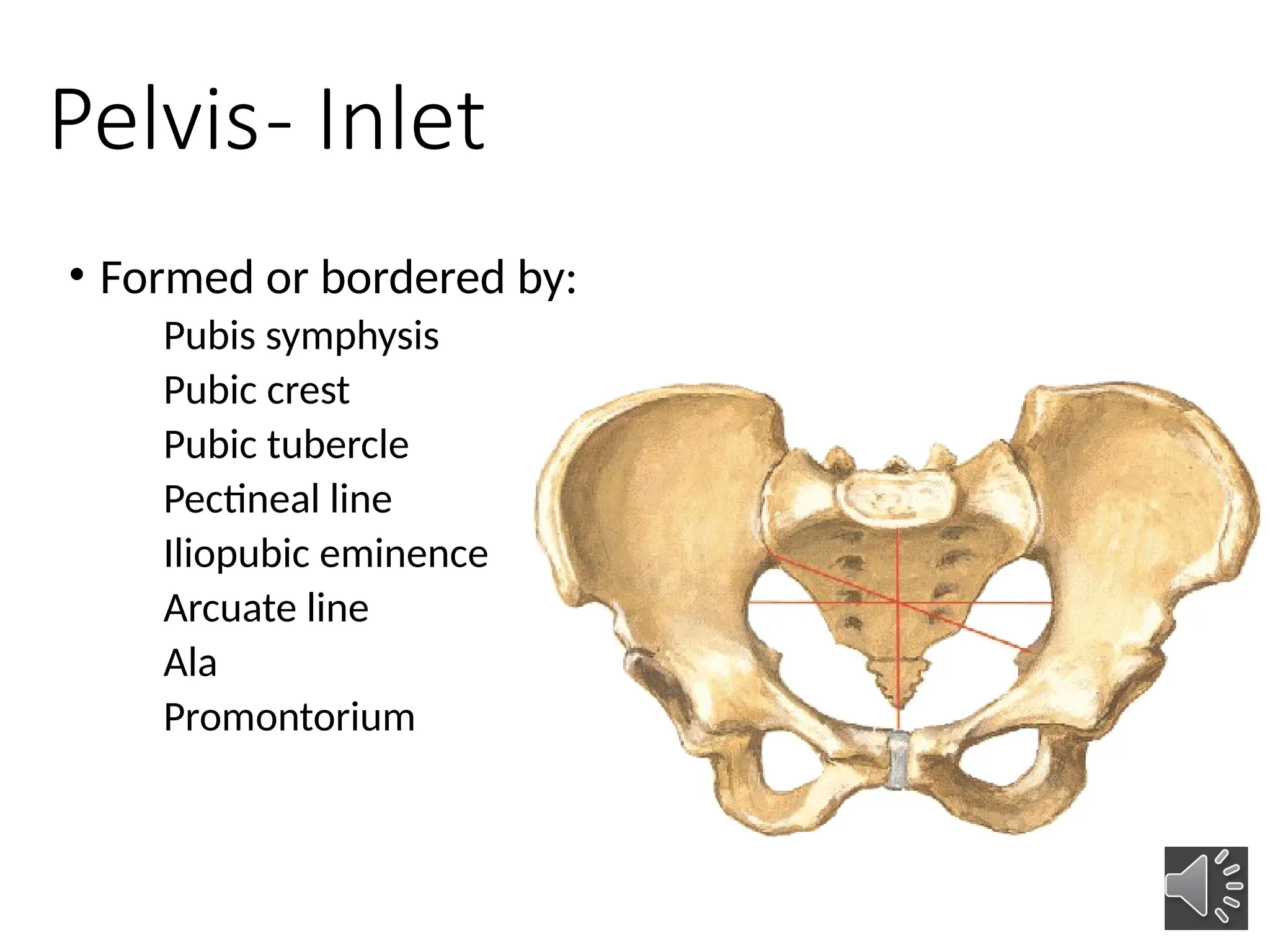 Pelvis- Inlet

• Formed or bordered by:

Pubis symphysis
Pubic crest
Pubic tubercle
Pectineal line
Iliopubic eminence
Arcuate line
Ala
Promontorium